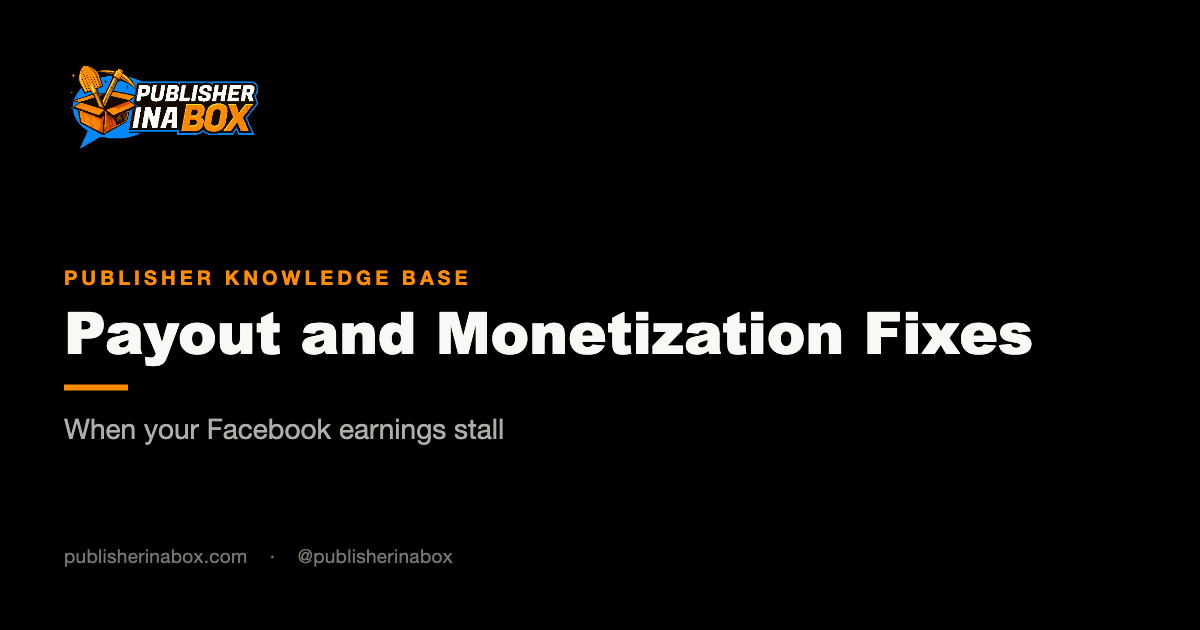 PUBLISHER IN A BOX

PUBLISHER KNOWLEDGE BASE

Payout and Monetization Fixes

When your Facebook earnings stall

publisherinabox.com · @publisherinabox